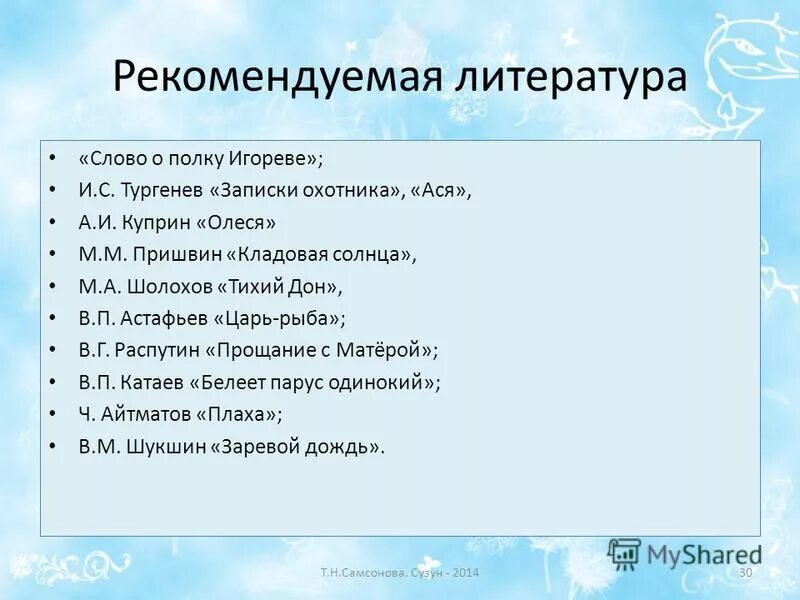 Рекомендуемая литература

• «Слово о полку Игореве»;
• И.С. Тургенев «Записки охотника», «Ася»,
• А.И. Куприн «Олеся»
• М.М. Пришвин «Кладовая солнца»,
• М.А. Шолохов «Тихий Дон»,
• В.П. Астафьев «Царь-рыба»;
• В.Г. Распутин «Прощание с Матёрой»;
• В.П. Катаев «Белеет парус одинокий»;
• Ч. Айтматов «Плаха»;
• В.М. Шукшин «Заревой дождь».

MyShared

Т.Н.Самсонова. Сузун - 2014

30